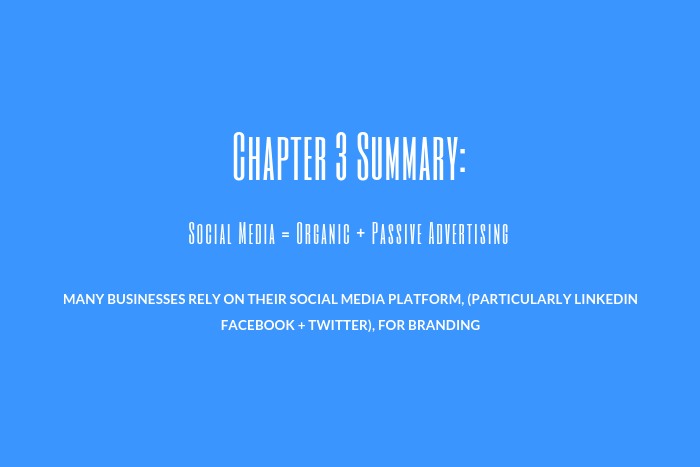 Chapter 3 Summary:

Social Media = Organic + Passive Advertising

MANY BUSINESSES RELY ON THEIR SOCIAL MEDIA PLATFORM, (PARTICULARLY LINKEDIN FACEBOOK + TWITTER), FOR BRANDING